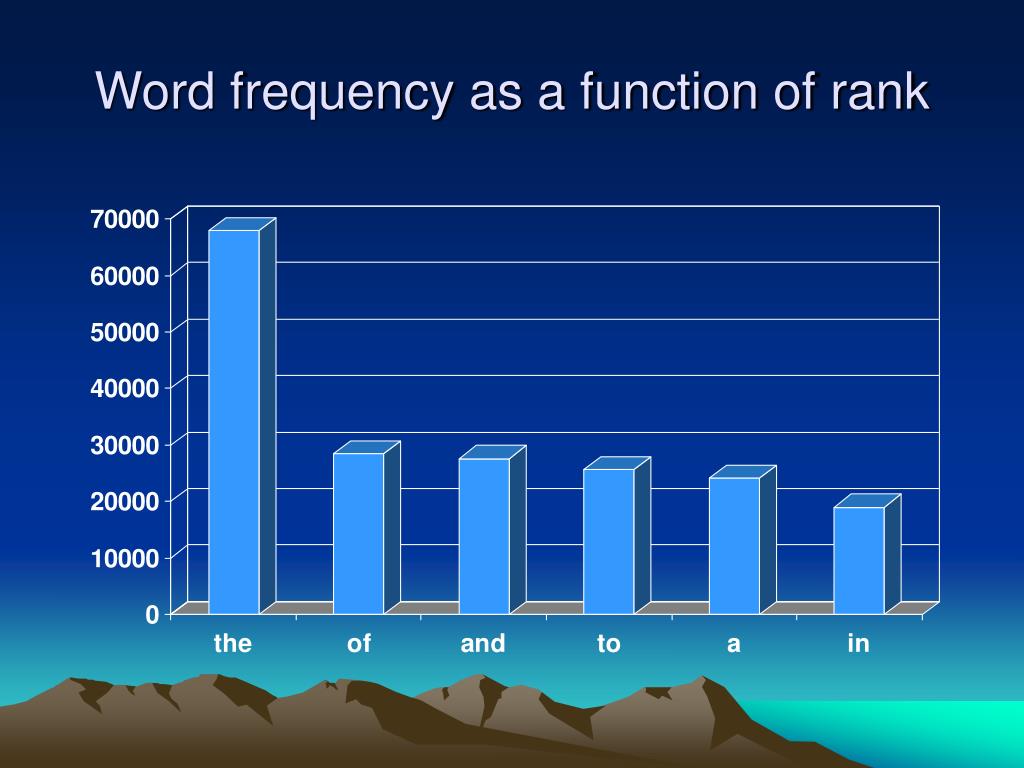 Word frequency as a function of rank

70000
60000
50000
40000
30000
20000
10000
0

the
of
and
to
a
in